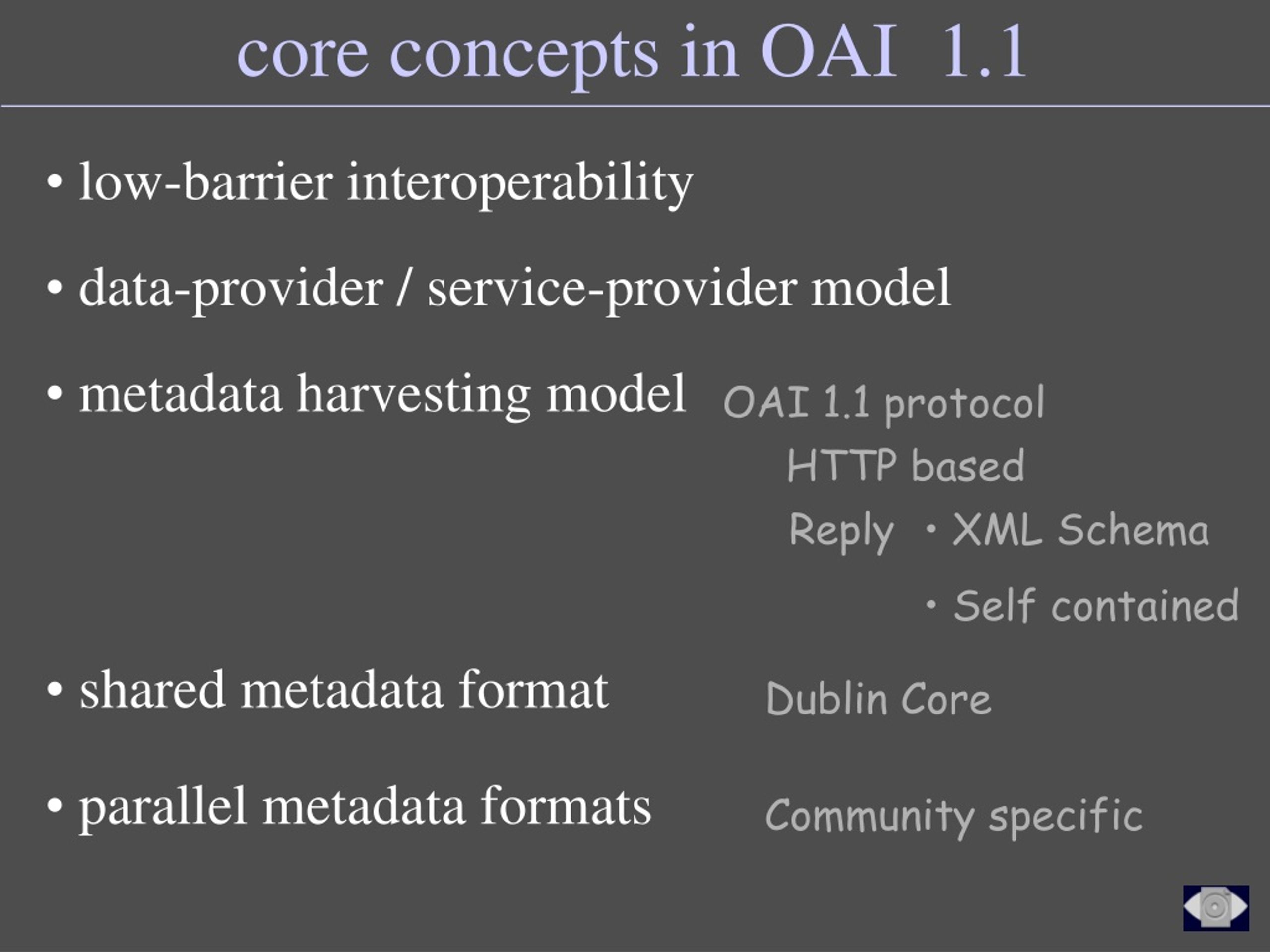 core concepts in OAI 1.1

• low-barrier interoperability

• data-provider / service-provider model

• metadata harvesting model

OAI 1.1 protocol

HTTP based

Reply • XML Schema

• Self contained

• shared metadata format

Dublin Core

• parallel metadata formats

Community specific